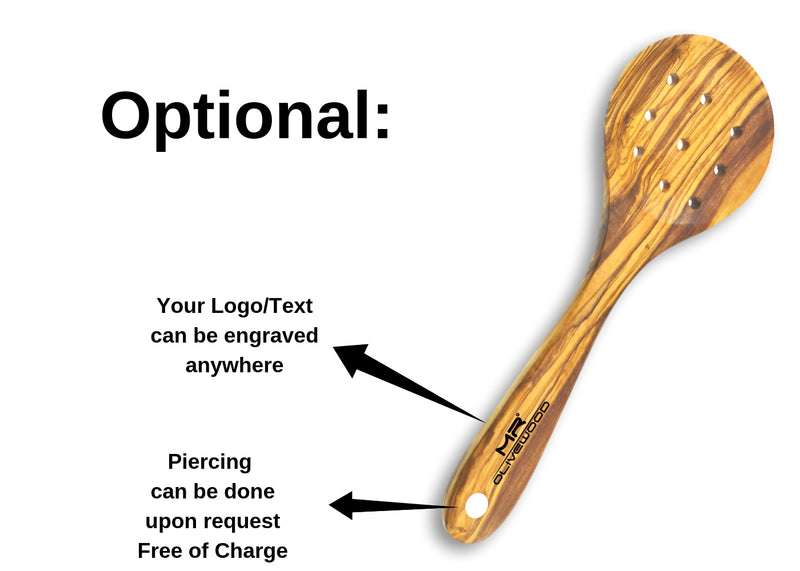 Optional:

Your Logo/Text can be engraved anywhere

Piercing can be done upon request Free of Charge

MR OLIVEWOOD